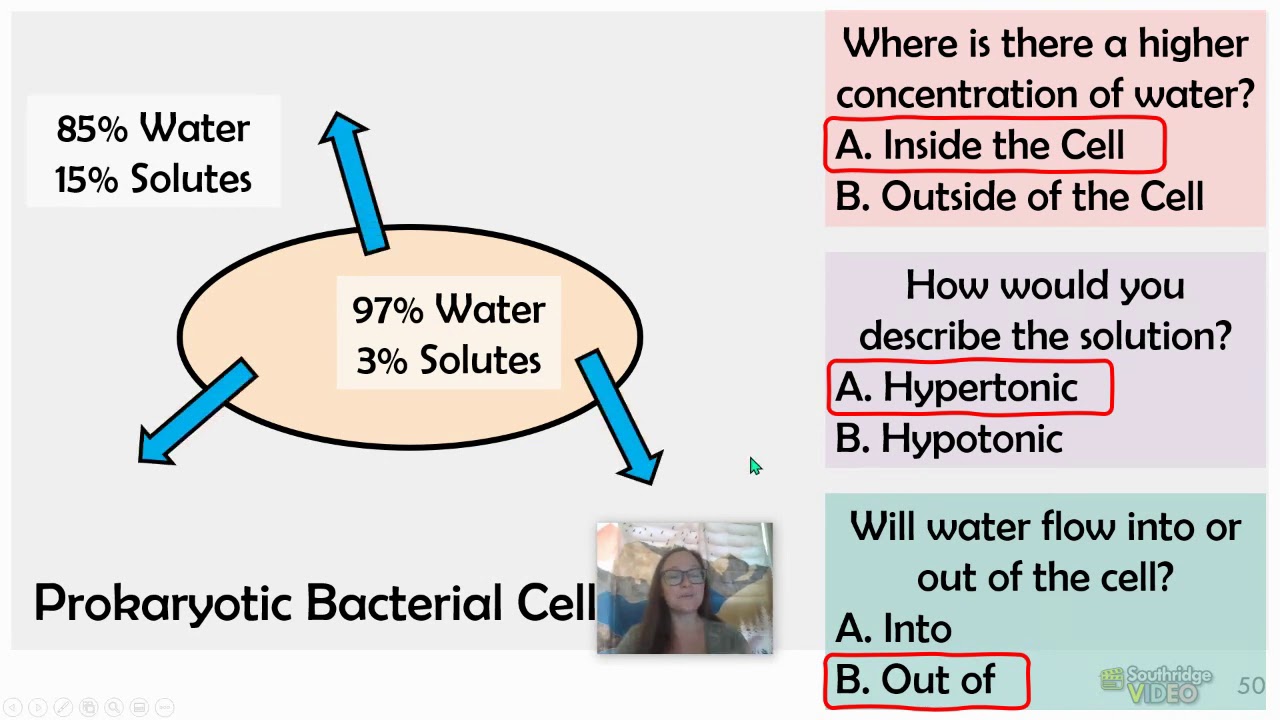 85% Water
15% Solutes

97% Water
3% Solutes

Prokaryotic Bacterial Cell

Where is there a higher concentration of water?
A. Inside the Cell
B. Outside of the Cell

How would you describe the solution?
A. Hypertonic
B. Hypotonic

Will water flow into or out of the cell?
A. Into
B. Out of

Southridge VIDEO

50